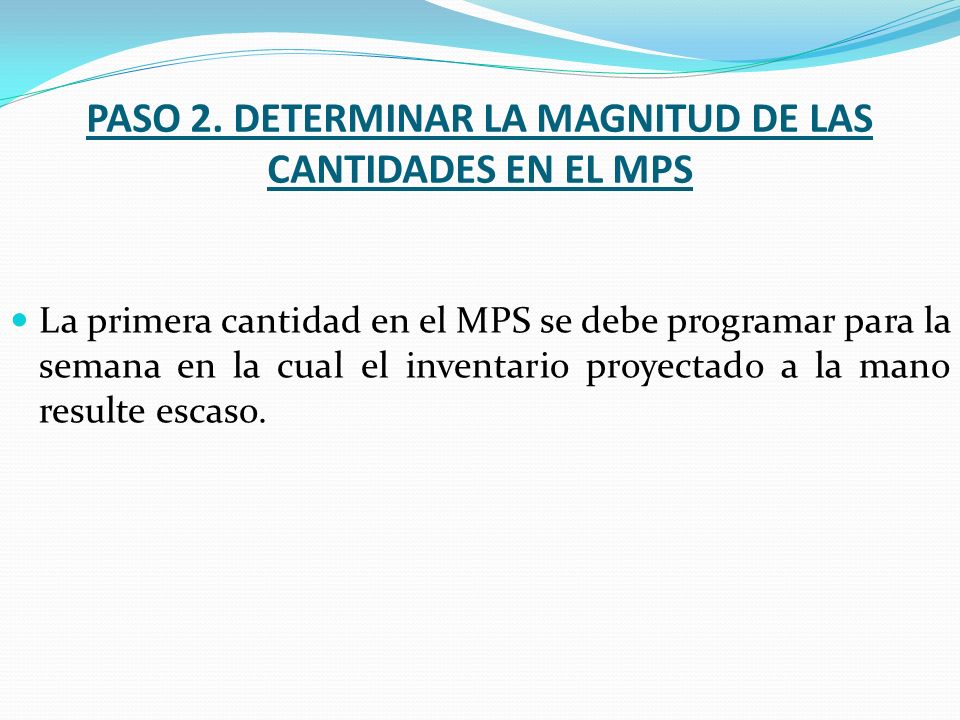 PASO 2. DETERMINAR LA MAGNITUD DE LAS CANTIDADES EN EL MPS

La primera cantidad en el MPS se debe programar para la semana en la cual el inventario proyectado a la mano resulte escaso.